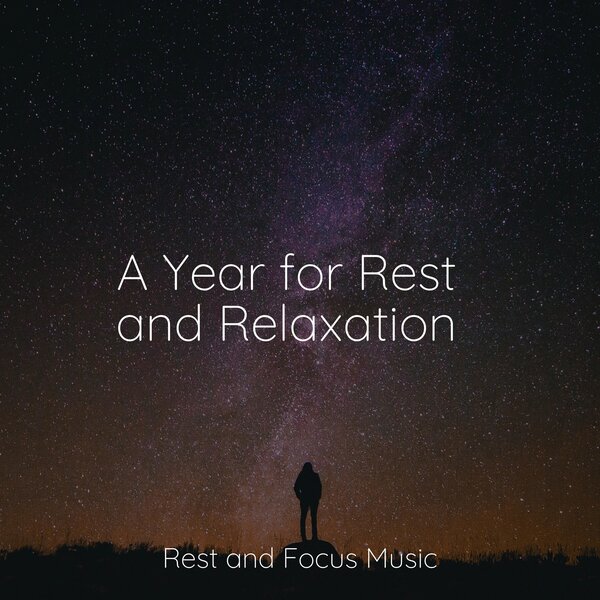 A Year for Rest and Relaxation

Rest and Focus Music